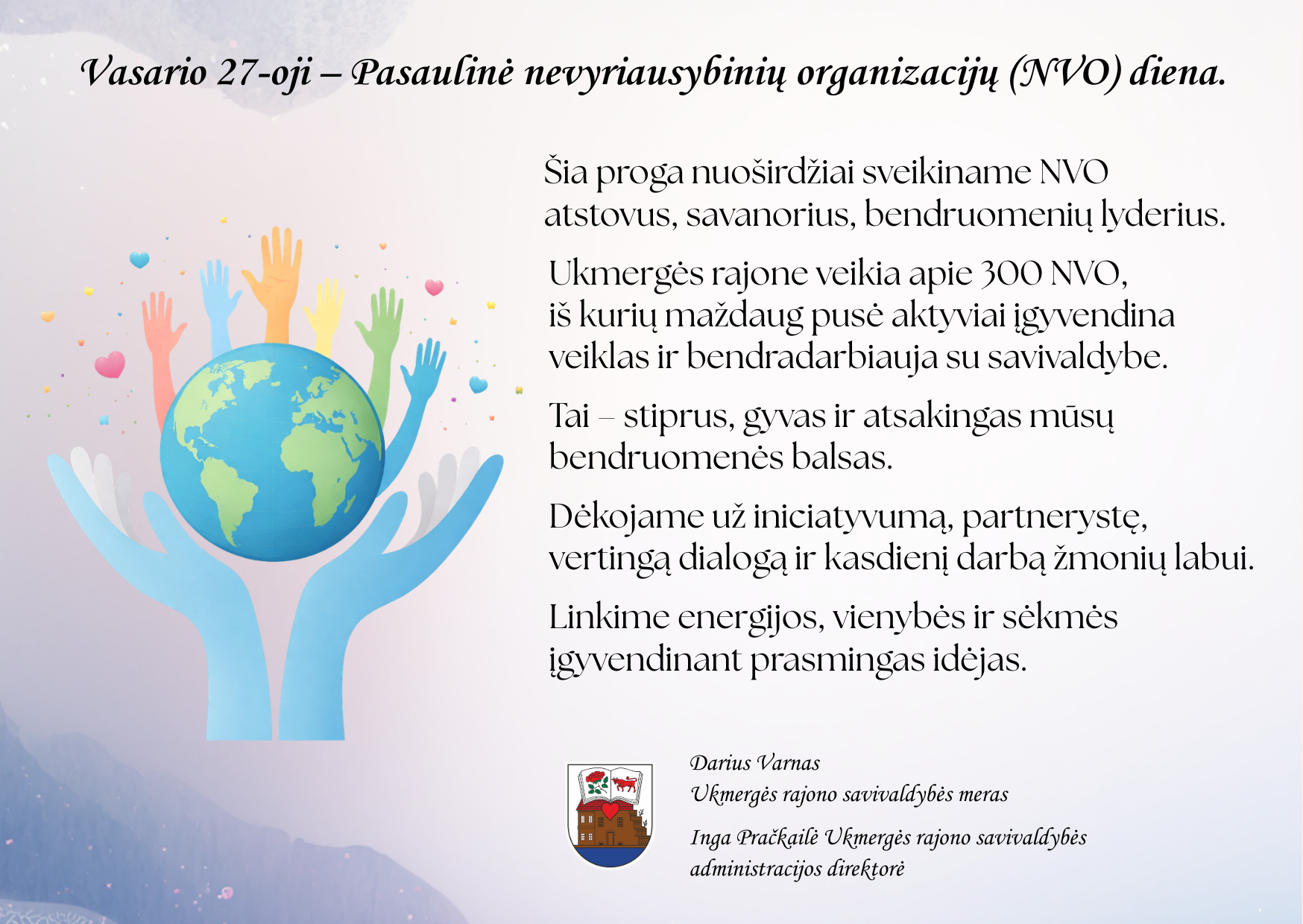 Vasario 27-oji – Pasaulinė nevyriausybinių organizacijų (NVO) diena.

Šia proga nuoširdžiai sveikiname NVO atstovus, savanorius, bendruomenių lyderius.

Ukmergės rajone veikia apie 300 NVO, iš kurių maždaug pusė aktyviai įgyvendina veiklas ir bendradarbiauja su savivaldybe.

Tai – stiprus, gyvas ir atsakingas mūsų bendruomenės balsas.

Dėkojame už iniciatyvumą, partnerystę, vertingą dialogą ir kasdienį darbą žmonių labui.

Linkime energijos, vienybės ir sėkmės įgyvendinant prasmingas idėjas.

Darius Varnas
Ukmergės rajono savivaldybės meras

Inga Pračkailė Ukmergės rajono savivaldybės administracijos direktorė